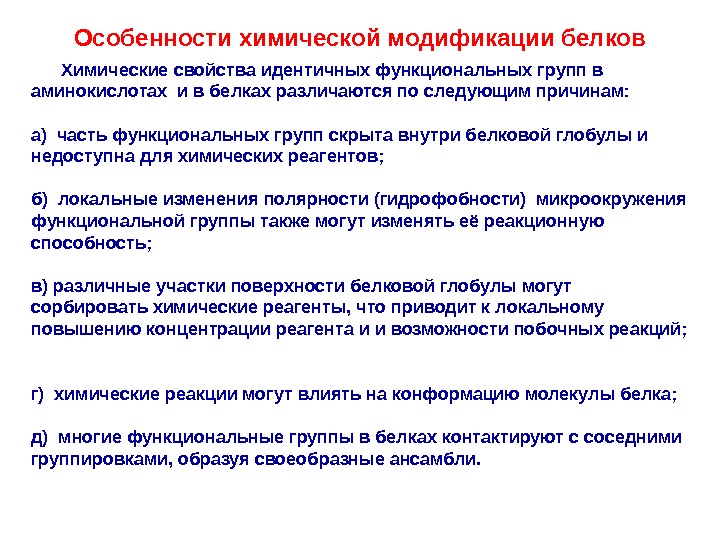 Особенности химической модификации белков

Химические свойства идентичных функциональных групп в аминокислотах и в белках различаются по следующим причинам:

а) часть функциональных групп скрыта внутри белковой глобулы и недоступна для химических реагентов;

б) локальные изменения полярности (гидрофобности) микроокружения функциональной группы также могут изменять её реакционную способность;

в) различные участки поверхности белковой глобулы могут сорбировать химические реагенты, что приводит к локальному повышению концентрации реагента и и возможности побочных реакций;

г) химические реакции могут влиять на конформацию молекулы белка;

д) многие функциональные группы в белках контактируют с соседними группировками, образуя своеобразные ансамбли.